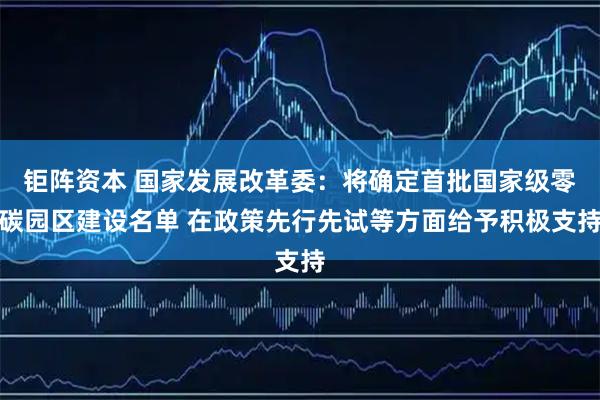 钜阵资本 国家发展改革委：将确定首批国家级零碳园区建设名单 在政策先行先试等方面给予积极支持支持